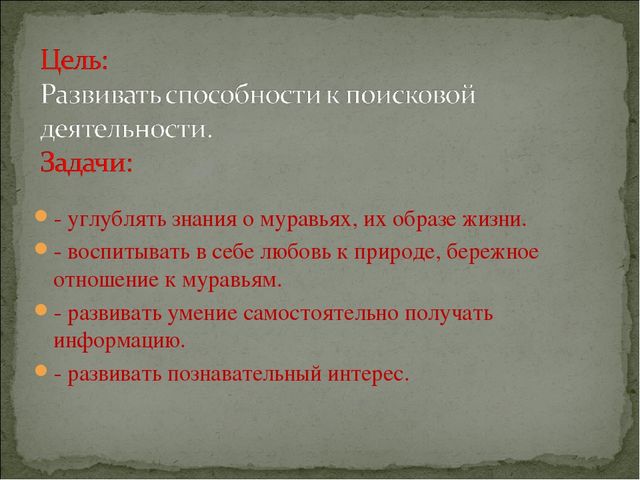 Цель:
Развивать способности к поисковой деятельности.
Задачи:

- углублять знания о муравьях, их образе жизни.
- воспитывать в себе любовь к природе, бережное отношение к муравьям.
- развивать умение самостоятельно получать информацию.
- развивать познавательный интерес.